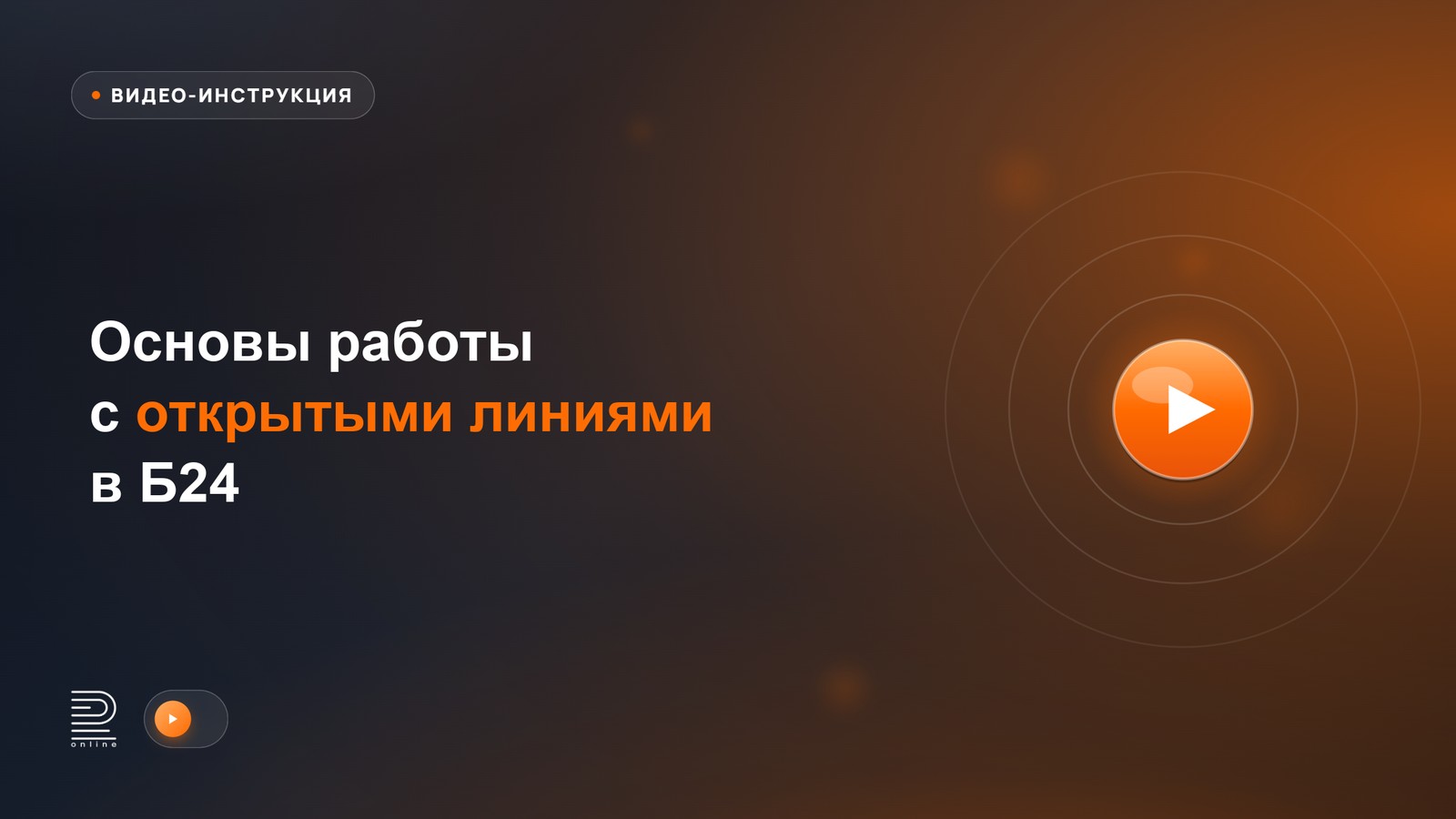 ВИДЕО-ИНСТРУКЦИЯ

Основы работы
с открытыми линиями
в Б24

online